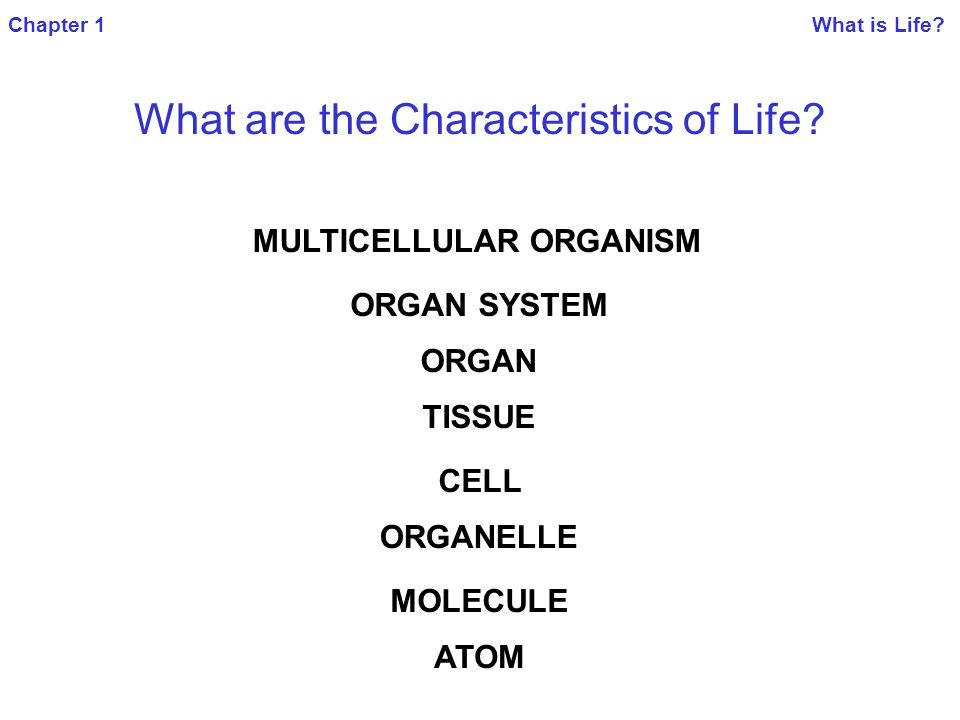 Chapter 1

What is Life?

What are the Characteristics of Life?

MULTICELLULAR ORGANISM

ORGAN SYSTEM

ORGAN

TISSUE

CELL

ORGANELLE

MOLECULE

ATOM